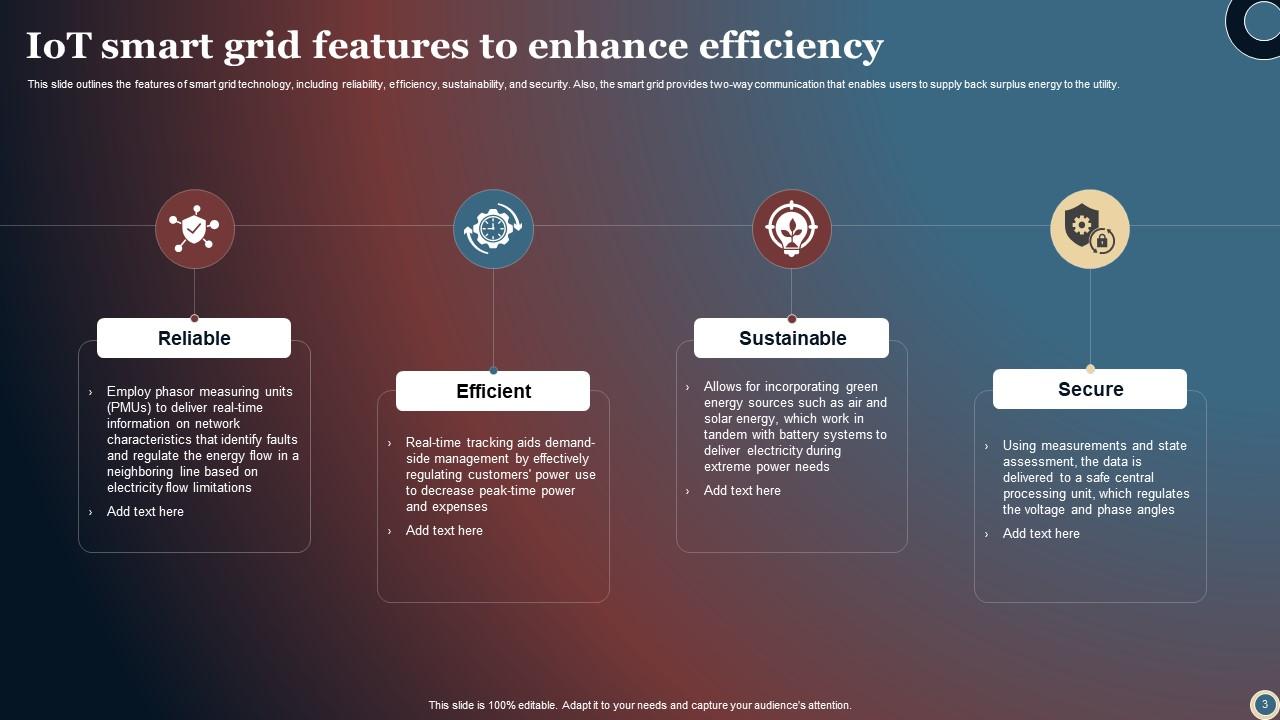 IoT smart grid features to enhance efficiency

This slide outlines the features of smart grid technology, including reliability, efficiency, sustainability, and security. Also, the smart grid provides two-way communication that enables users to supply back surplus energy to the utility.

Reliable

› Employ phasor measuring units (PMUs) to deliver real-time information on network characteristics that identify faults and regulate the energy flow in a neighboring line based on electricity flow limitations

› Add text here

Efficient

› Real-time tracking aids demand-side management by effectively regulating customers' power use to decrease peak-time power and expenses

› Add text here

Sustainable

› Allows for incorporating green energy sources such as air and solar energy, which work in tandem with battery systems to deliver electricity during extreme power needs

› Add text here

Secure

› Using measurements and state assessment, the data is delivered to a safe central processing unit, which regulates the voltage and phase angles

› Add text here

This slide is 100% editable. Adapt it to your needs and capture your audience's attention.

3